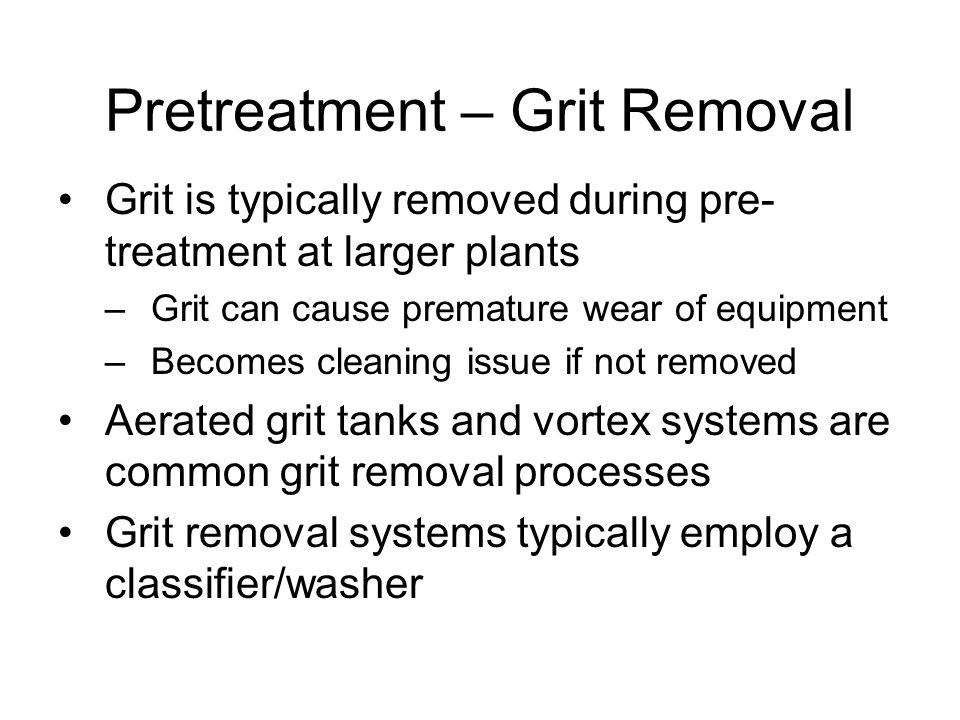 Pretreatment – Grit Removal

• Grit is typically removed during pre-treatment at larger plants
  – Grit can cause premature wear of equipment
  – Becomes cleaning issue if not removed
• Aerated grit tanks and vortex systems are common grit removal processes
• Grit removal systems typically employ a classifier/washer